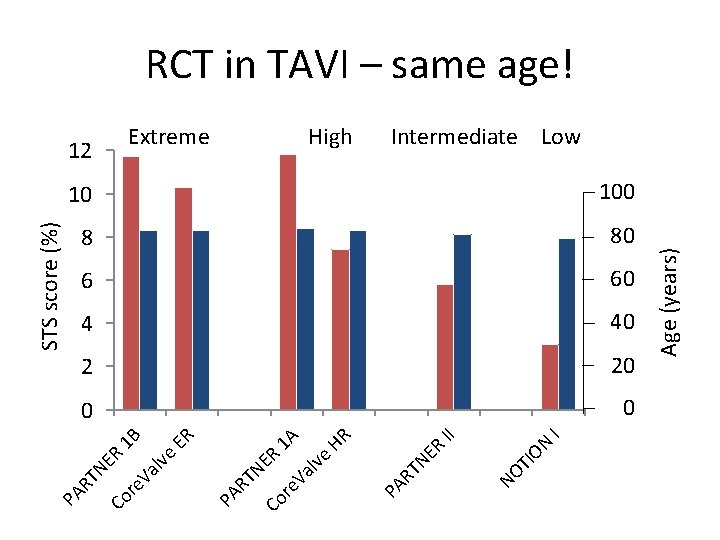 RCT in TAVI – same age!

Extreme High Intermediate Low

STS score (%)

12
10
8
6
4
2
0

Age (years)

100
80
60
40
20
0

PARTNER 1B
CoreValve ER
PARTNER 1A
CoreValve HR
PARTNER II
NOTION I